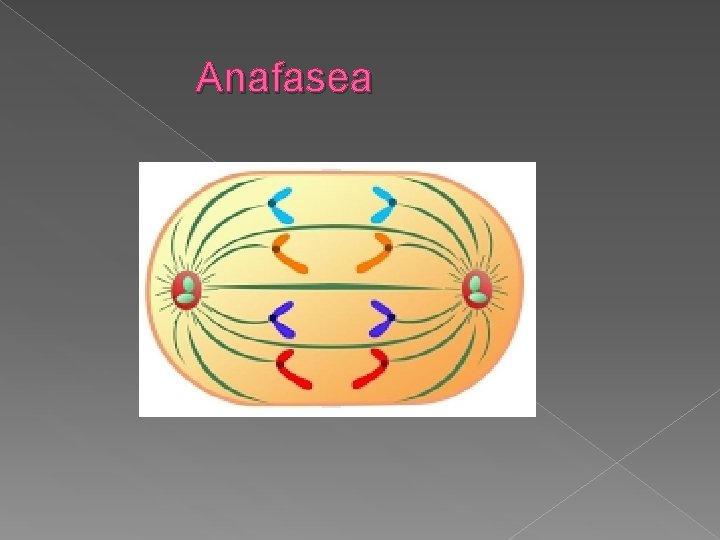 Anafasea